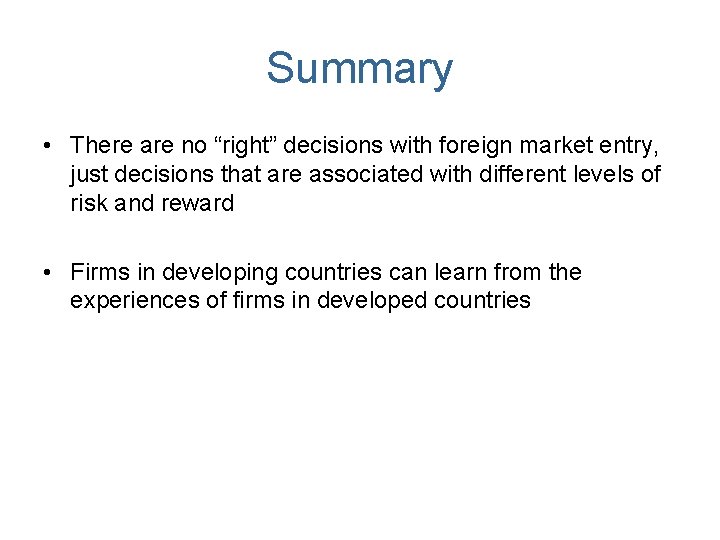 Summary

• There are no “right” decisions with foreign market entry, just decisions that are associated with different levels of risk and reward

• Firms in developing countries can learn from the experiences of firms in developed countries